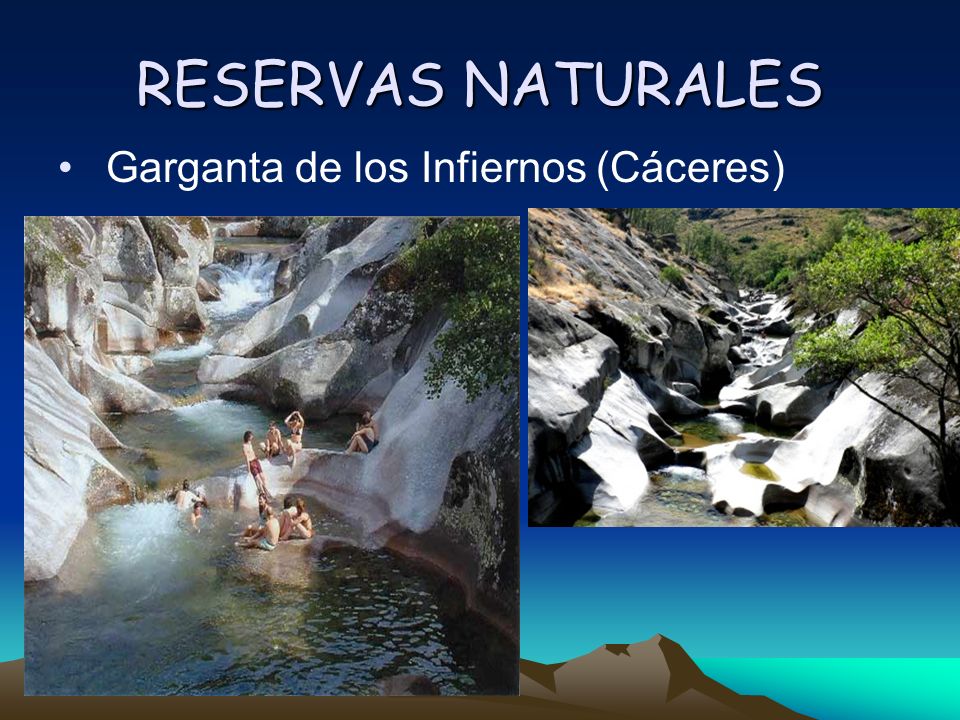 RESERVAS NATURALES

• Garganta de los Infiernos (Cáceres)